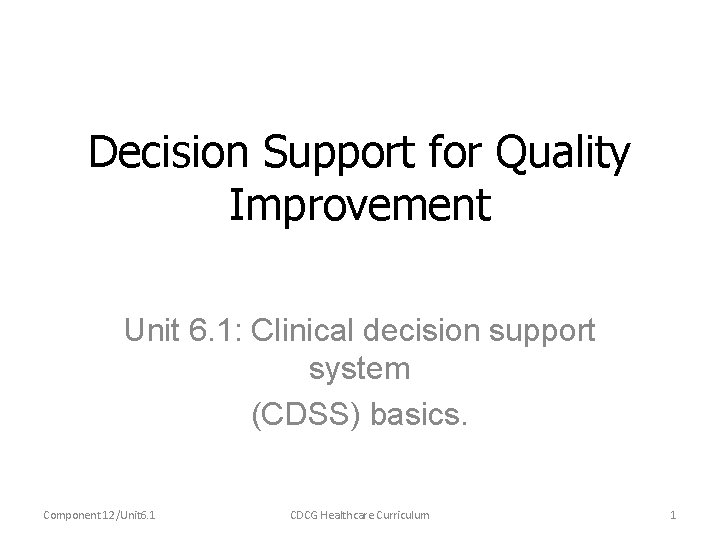 Decision Support for Quality Improvement

Unit 6.1: Clinical decision support system

(CDSS) basics.

Component 12/Unit6.1

CDCG Healthcare Curriculum

1